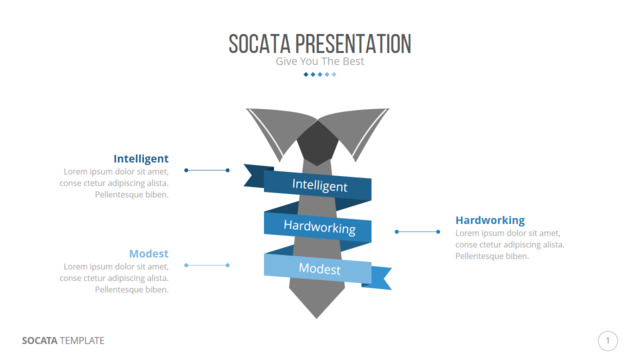 SOCATA PRESENTATION
Give You The Best

Intelligent
Lorem ipsum dolor sit amet, conse ctetur adipiscing alista. Pellentesque biben.

Modest
Lorem ipsum dolor sit amet, conse ctetur adipiscing alista. Pellentesque biben.

Intelligent
Hardworking
Modest

Hardworking
Lorem ipsum dolor sit amet, conse ctetur adipiscing alista. Pellentesque biben.

SOCATA TEMPLATE

1